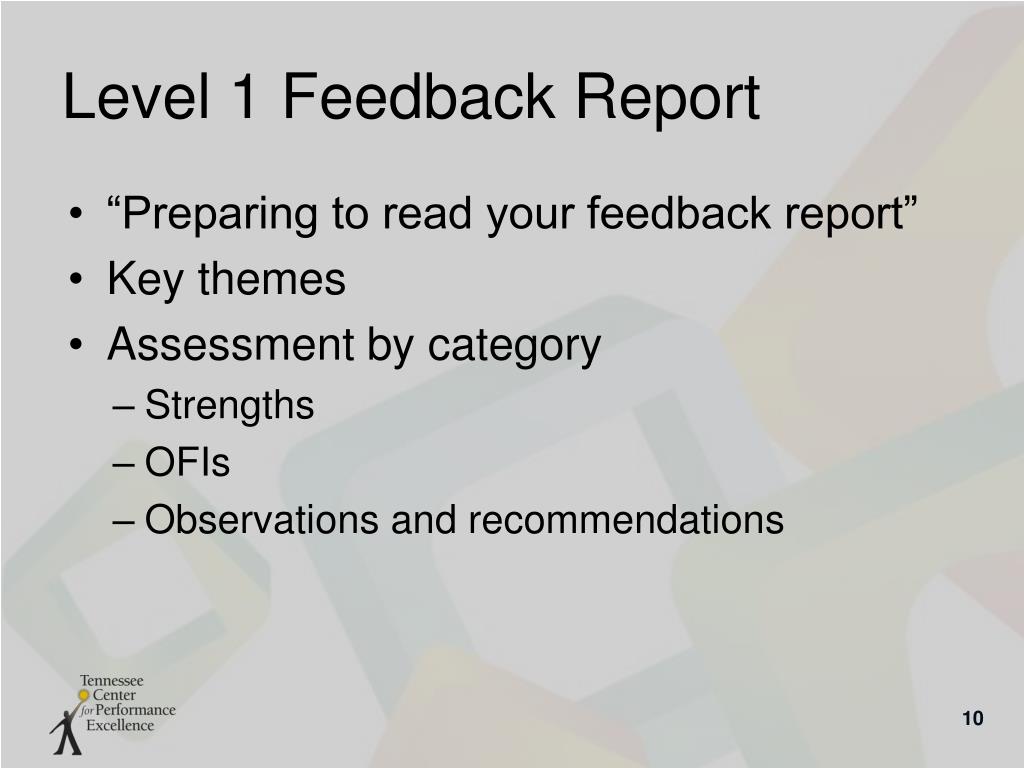 Level 1 Feedback Report

• “Preparing to read your feedback report”
• Key themes
• Assessment by category
– Strengths
– OFIs
– Observations and recommendations

Tennessee Center for Performance Excellence

10